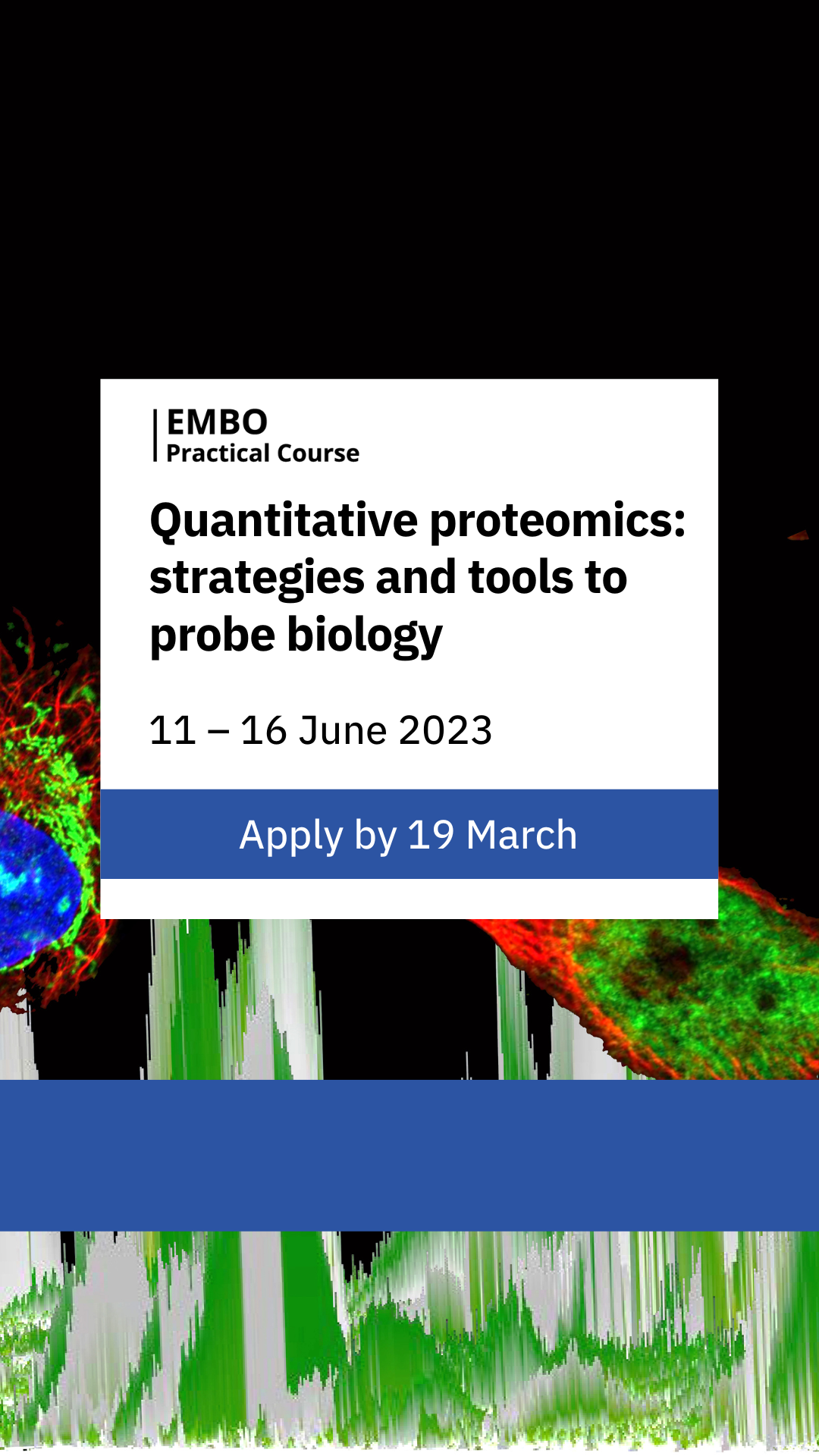 EMBO
Practical Course

Quantitative proteomics: strategies and tools to probe biology

11 – 16 June 2023

Apply by 19 March